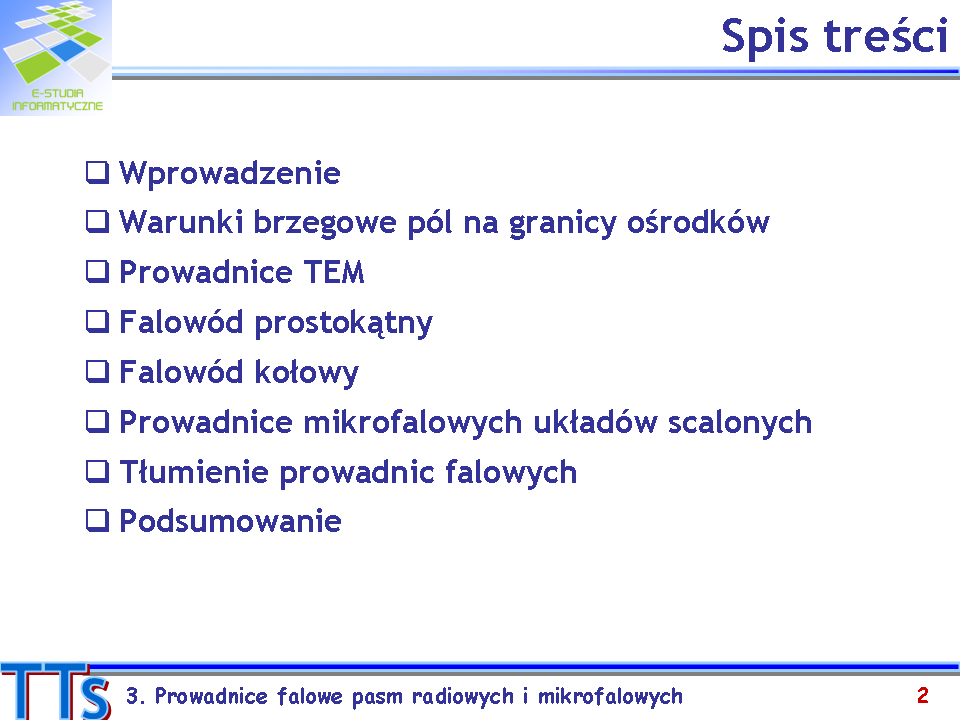 E-STUDIA INFORMATYCZNE

Spis treści

❑ Wprowadzenie
❑ Warunki brzegowe pól na granicy ośrodków
❑ Prowadnice TEM
❑ Falowód prostokątny
❑ Falowód kołowy
❑ Prowadnice mikrofalowych układów scalonych
❑ Tłumienie prowadnic falowych
❑ Podsumowanie

TTS
3. Prowadnice falowe pasm radiowych i mikrofalowych
2